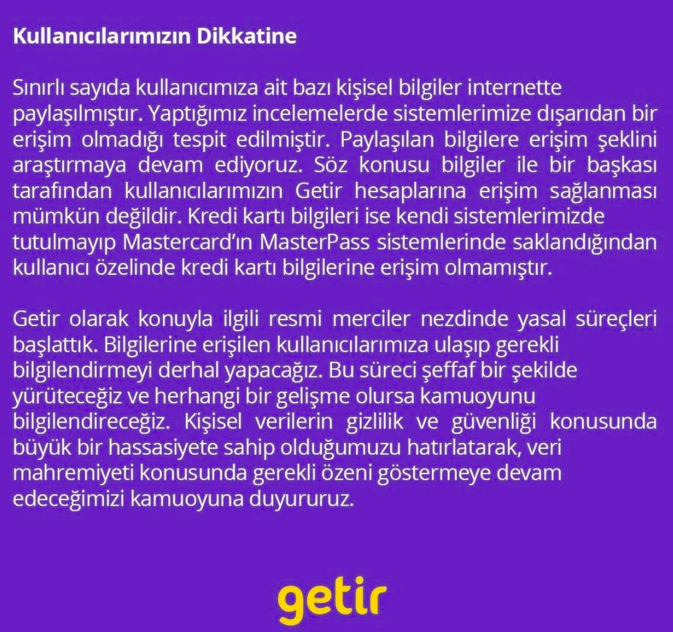 Kullanıcılarımızın Dikkatine

Sınırlı sayıda kullanıcımıza ait bazı kişisel bilgiler internette paylaşılmıştır. Yaptığımız incelemelerde sistemlerimize dışarıdan bir erişim olmadığı tespit edilmiştir. Paylaşılan bilgilere erişim şeklini araştırmaya devam ediyoruz. Söz konusu bilgiler ile bir başkası tarafından kullanıcılarımızın Getir hesaplarına erişim sağlanması mümkün değildir. Kredi kartı bilgileri ise kendi sistemlerimizde tutulmayıp Mastercard'ın MasterPass sistemlerinde saklandığından kullanıcı özelinde kredi kartı bilgilerine erişim olmamıştır.

Getir olarak konuyla ilgili resmi merciler nezdinde yasal süreçleri başlattık. Bilgilerine erişilen kullanıcılarımıza ulaşıp gerekli bilgilendirmeyi derhal yapacağız. Bu süreci şeffaf bir şekilde yürüteceğiz ve herhangi bir gelişme olursa kamuoyunu bilgilendireceğiz. Kişisel verilerin gizlilik ve güvenliği konusunda büyük bir hassasiyete sahip olduğumuzu hatırlatarak, veri mahremiyeti konusunda gerekli özeni göstermeye devam edeceğimizi kamuoyuna duyururuz.

getir